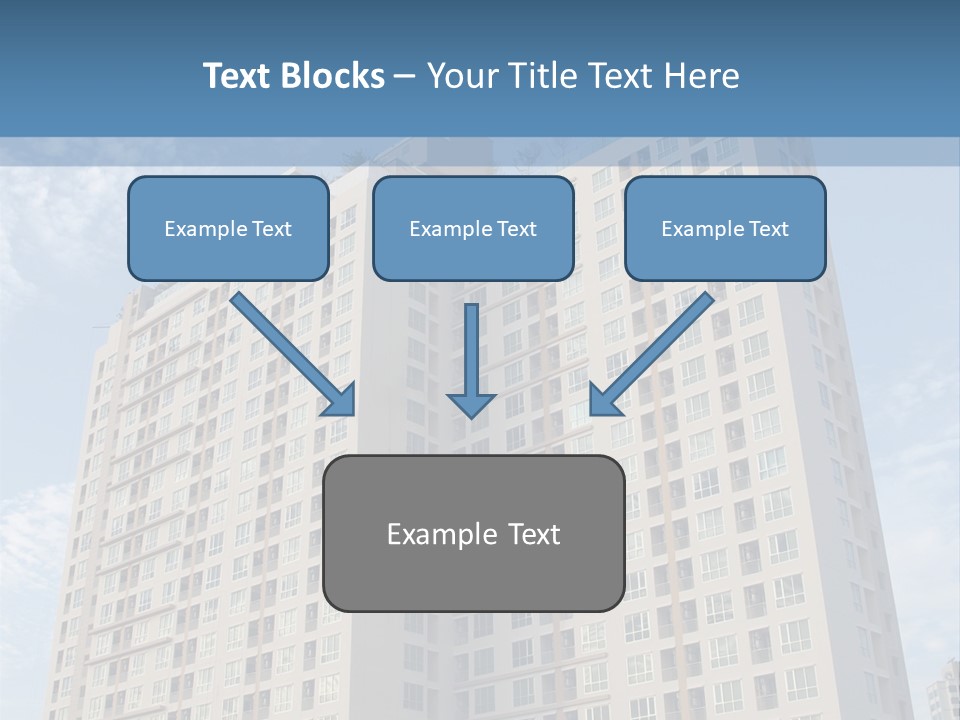 Text Blocks – Your Title Text Here

Example Text

Example Text

Example Text

Example Text